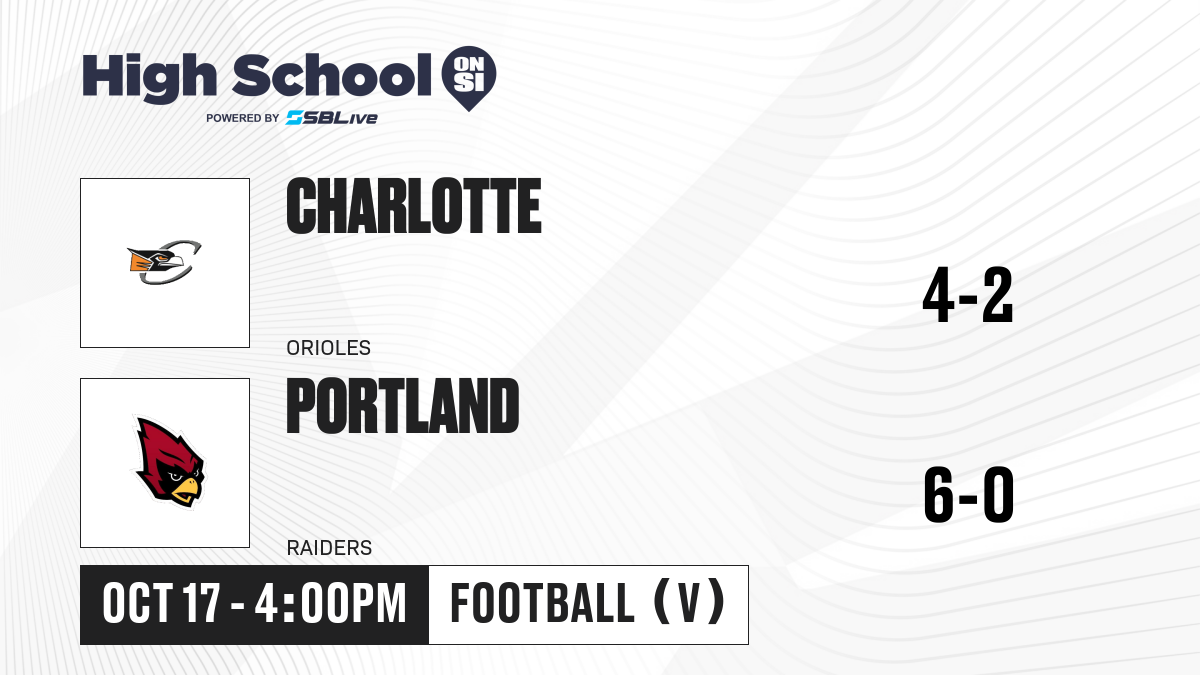 High School ON SI
POWERED BY SBLive

CHARLOTTE
ORIOLES
4-2

PORTLAND
RAIDERS
6-0

OCT 17 - 4:00PM
FOOTBALL (V)